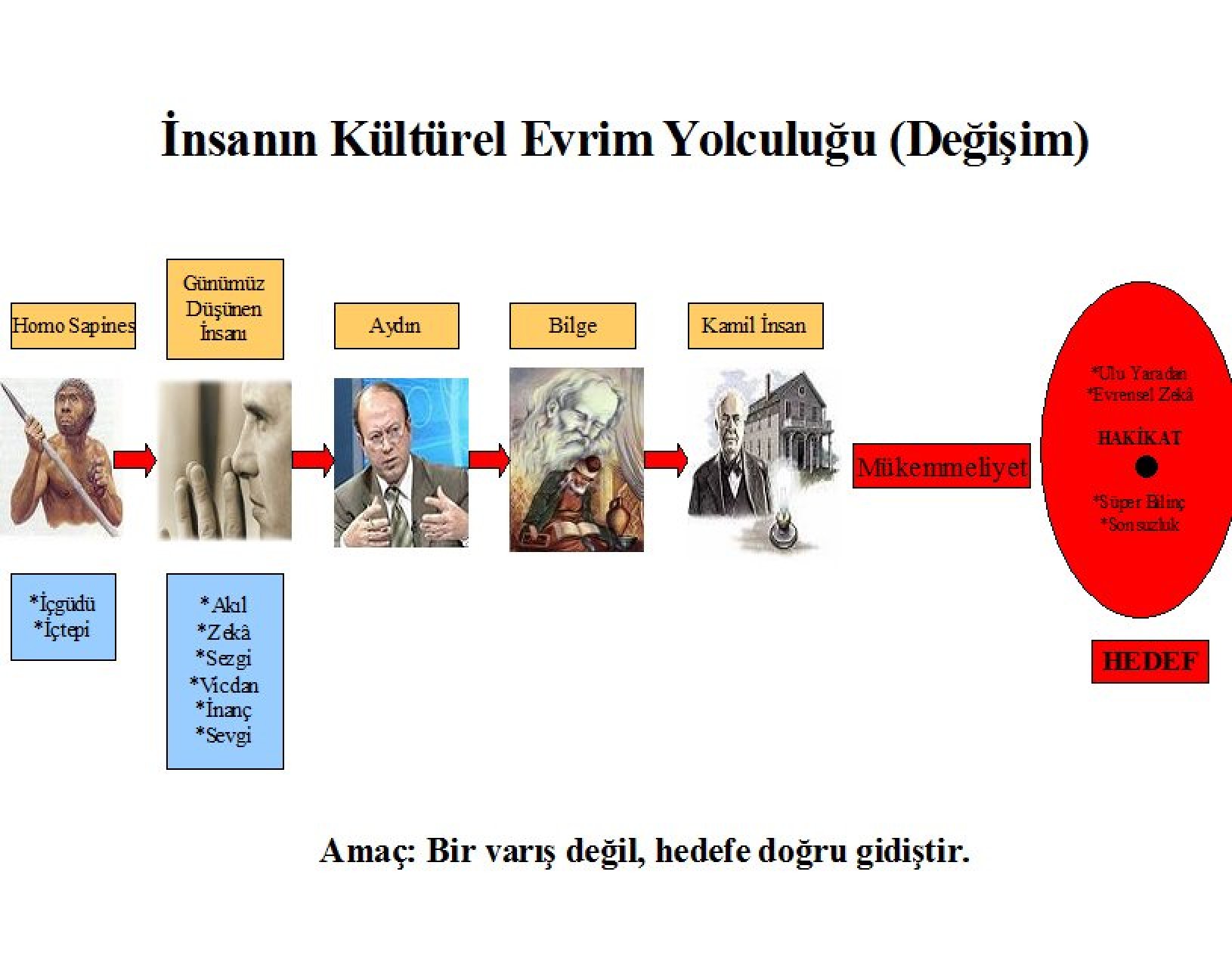 İnsanın Kültürel Evrim Yolculuğu (Değişim)

Homo Sapines

Günümüz Düşünen İnsanı

Aydın

Bilge

Kamil İnsan

Mükemmeliyet

*Ulu Yaradan
*Evrensel Zekâ

HAKİKAT

*Süper Bilinç
*Sonsuzluk

*İçgüdü
*İçtepi

*Akıl
*Zekâ
*Sezgi
*Vicdan
*İnanç
*Sevgi

HEDEF

Amaç: Bir varış değil, hedefe doğru gidiştir.